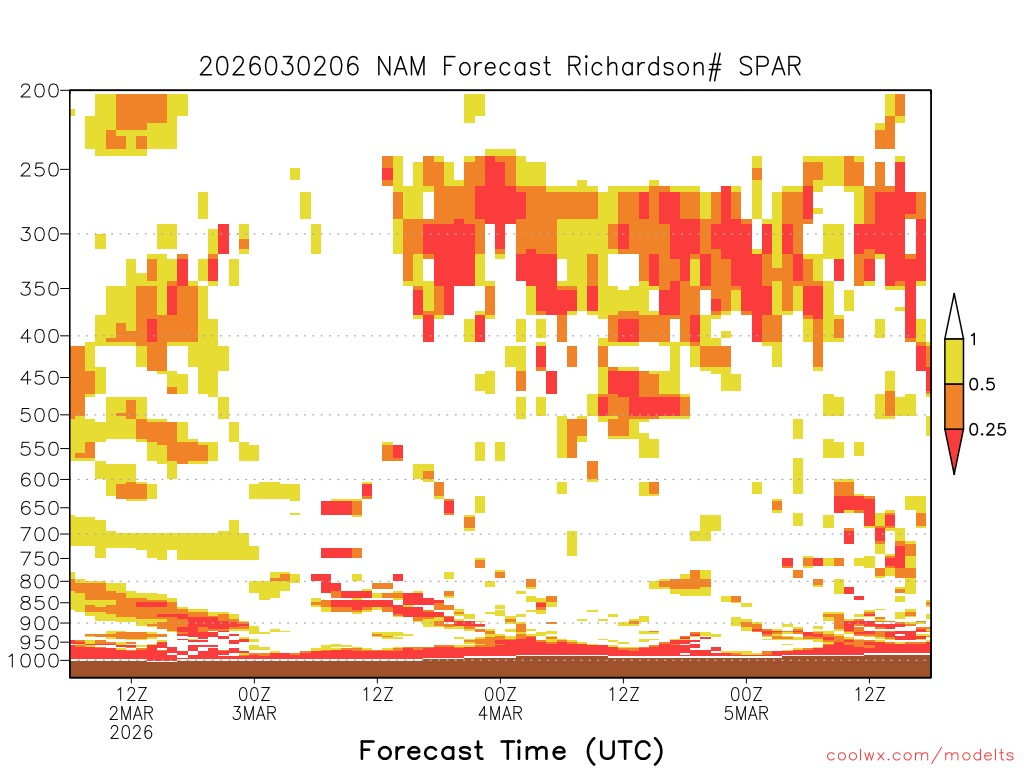 2026030206 NAM Forecast Richardson# SPAR

200
250
300
350
400
450
500
550
600
650
700
750
800
850
900
950
1000

1
0.5
0.25

12Z
2MAR
2026
00Z
3MAR
12Z
00Z
4MAR
12Z
00Z
5MAR
12Z

Forecast Time (UTC)

coolwx.com/modelts